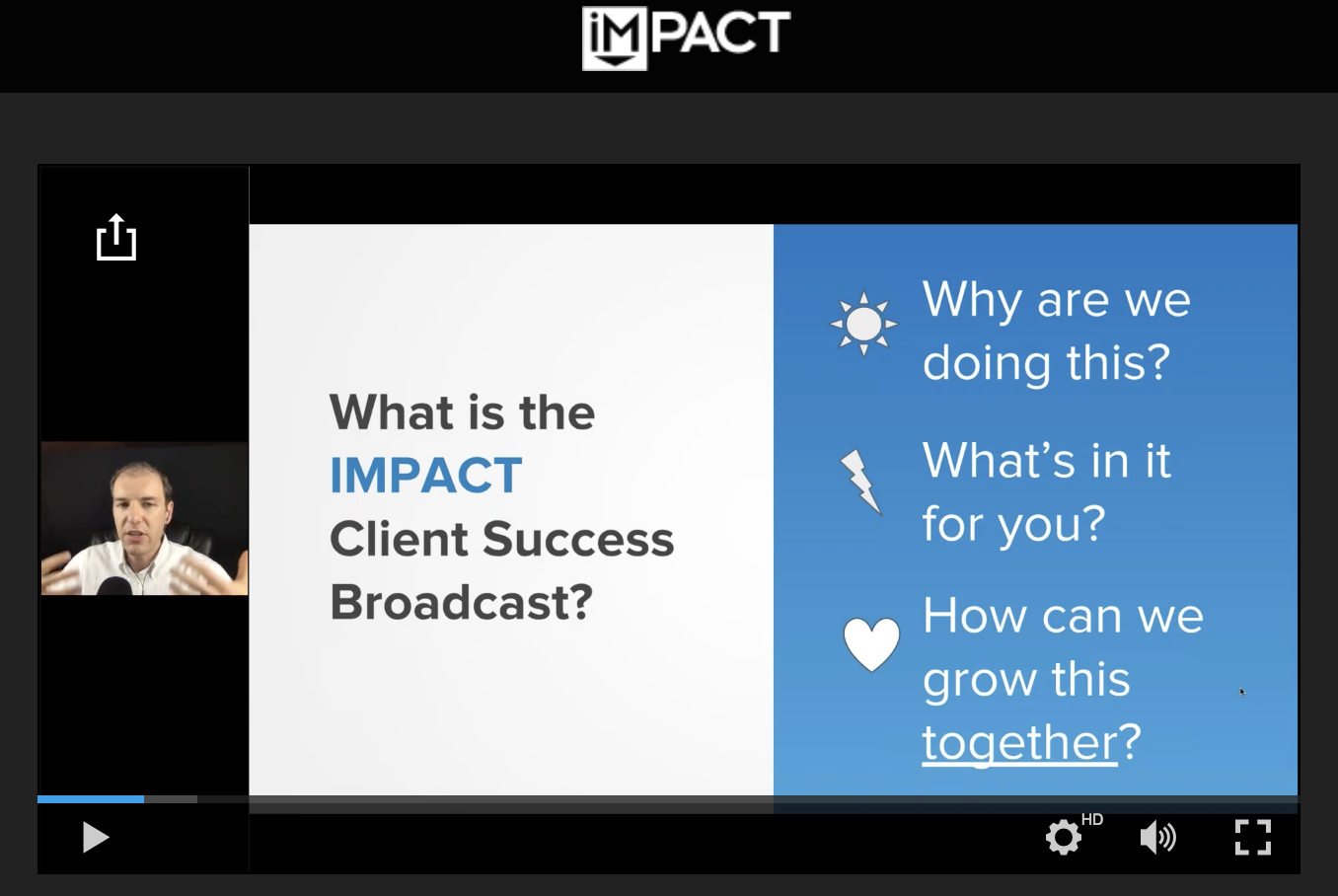 iMPACT

What is the IMPACT Client Success Broadcast?

Why are we doing this?

What's in it for you?

How can we grow this together?

HD